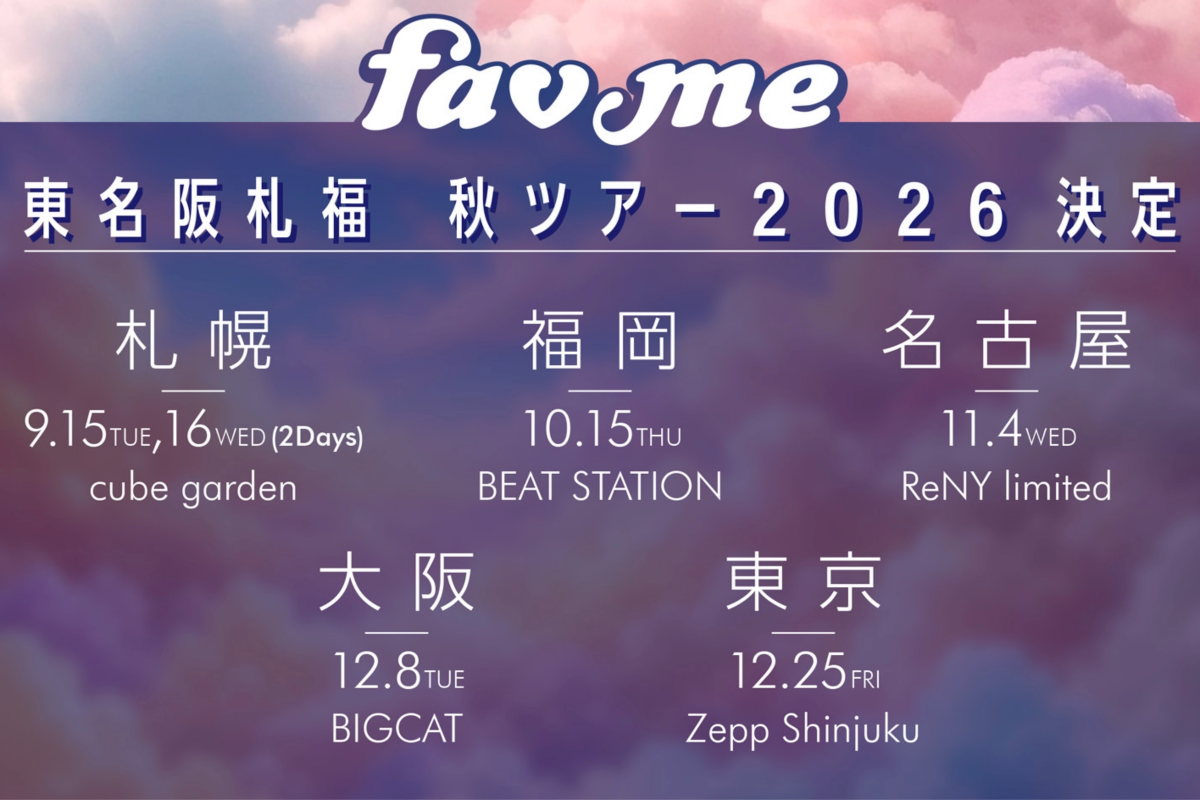 fav me

東名阪札福 秋ツアー2026 決定

札幌
9.15TUE,16WED (2Days)
cube garden

福岡
10.15THU
BEAT STATION

名古屋
11.4WED
ReNY limited

大阪
12.8TUE
BIGCAT

東京
12.25FRI
Zepp Shinjuku